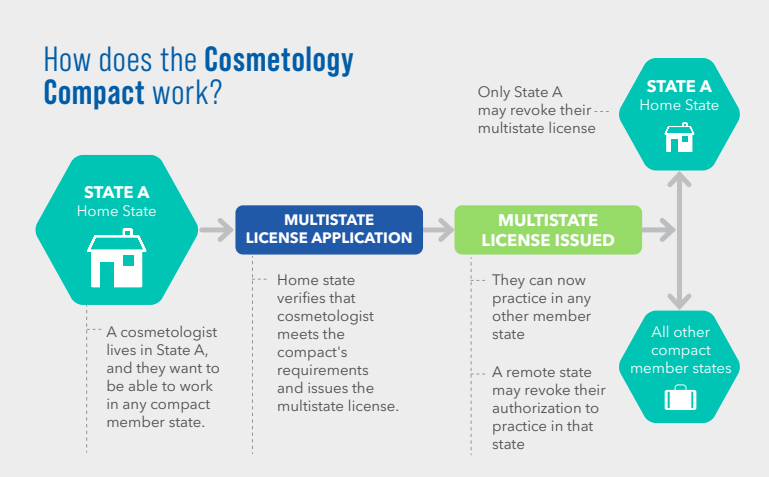 How does the Cosmetology Compact work?

STATE A
Home State

A cosmetologist lives in State A, and they want to be able to work in any compact member state.

MULTISTATE LICENSE APPLICATION

Home state verifies that cosmetologist meets the compact's requirements and issues the multistate license.

MULTISTATE LICENSE ISSUED

They can now practice in any other member state

A remote state may revoke their authorization to practice in that state

Only State A may revoke their multistate license

STATE A
Home State

All other compact member states